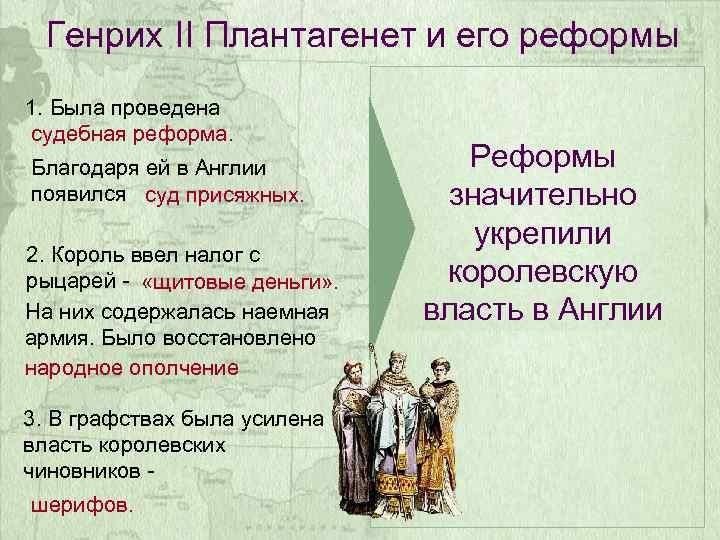 Генрих II Плантагенет и его реформы

1. Была проведена судебная реформа.

Благодаря ей в Англии появился суд присяжных.

2. Король ввел налог с рыцарей - «щитовые деньги».

На них содержалась наемная армия. Было восстановлено народное ополчение

3. В графствах была усилена власть королевских чиновников -

шерифов.

Реформы значительно укрепили королевскую власть в Англии